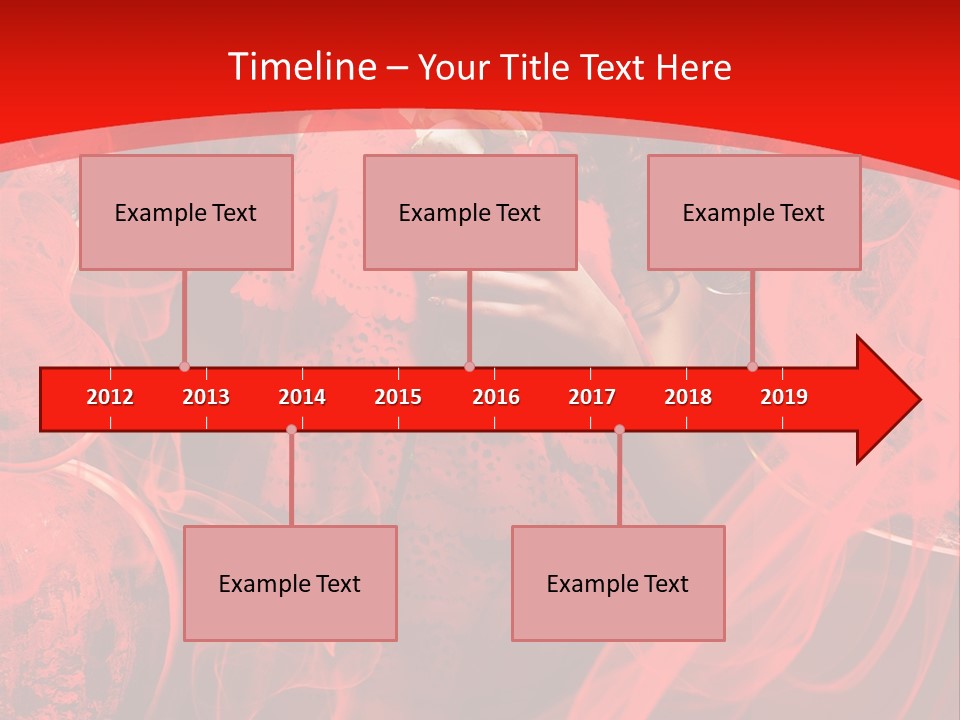 Timeline – Your Title Text Here

Example Text

Example Text

Example Text

2012 2013 2014 2015 2016 2017 2018 2019

Example Text

Example Text